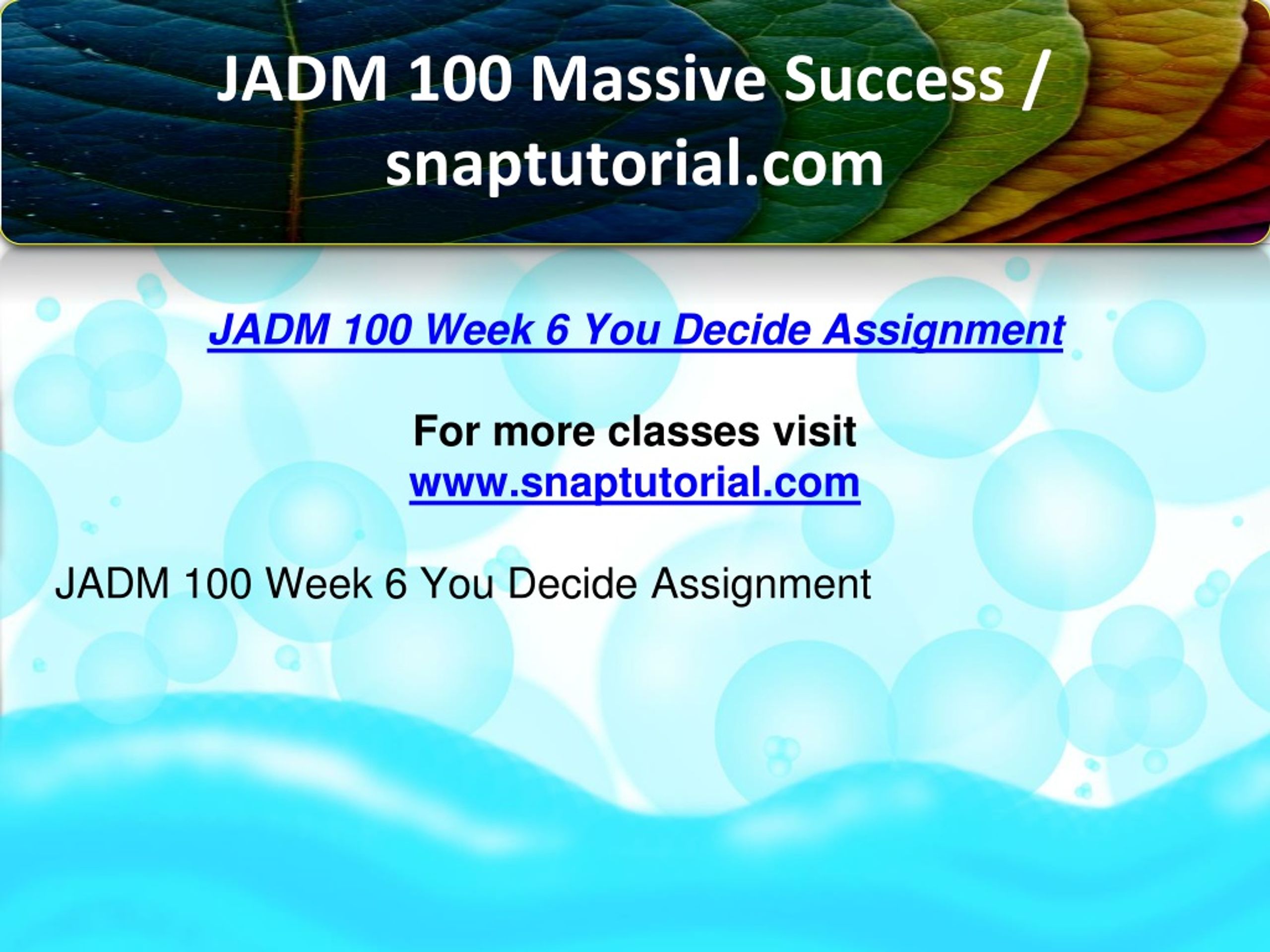 JADM 100 Massive Success / snaptutorial.com

JADM 100 Week 6 You Decide Assignment

For more classes visit
www.snaptutorial.com

JADM 100 Week 6 You Decide Assignment